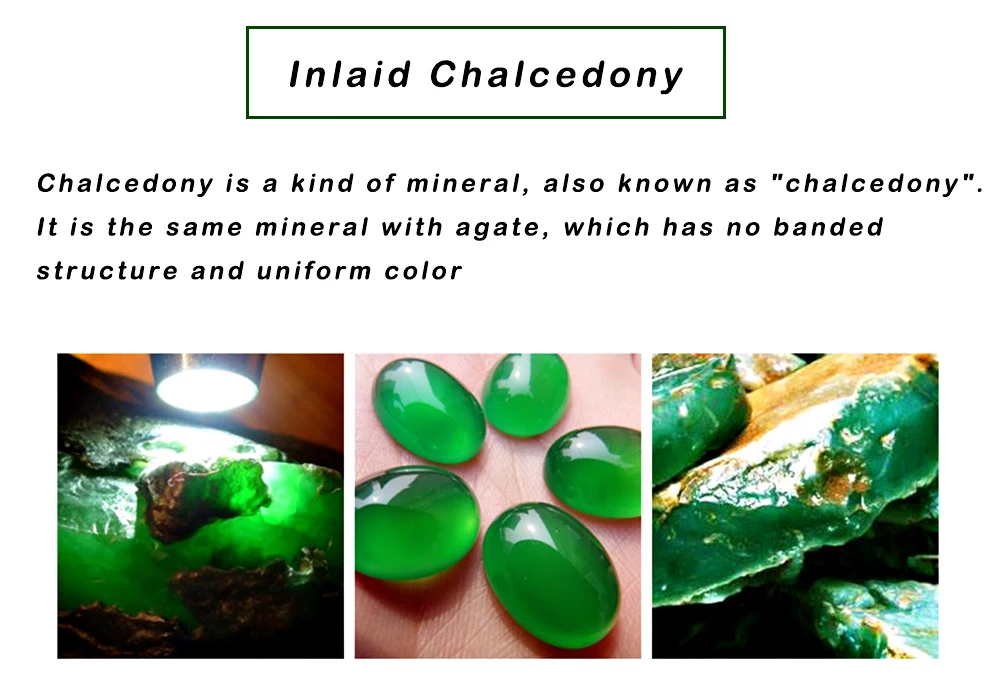 Inlaid Chalcedony

Chalcedony is a kind of mineral, also known as "chalcedony". It is the same mineral with agate, which has no banded structure and uniform color